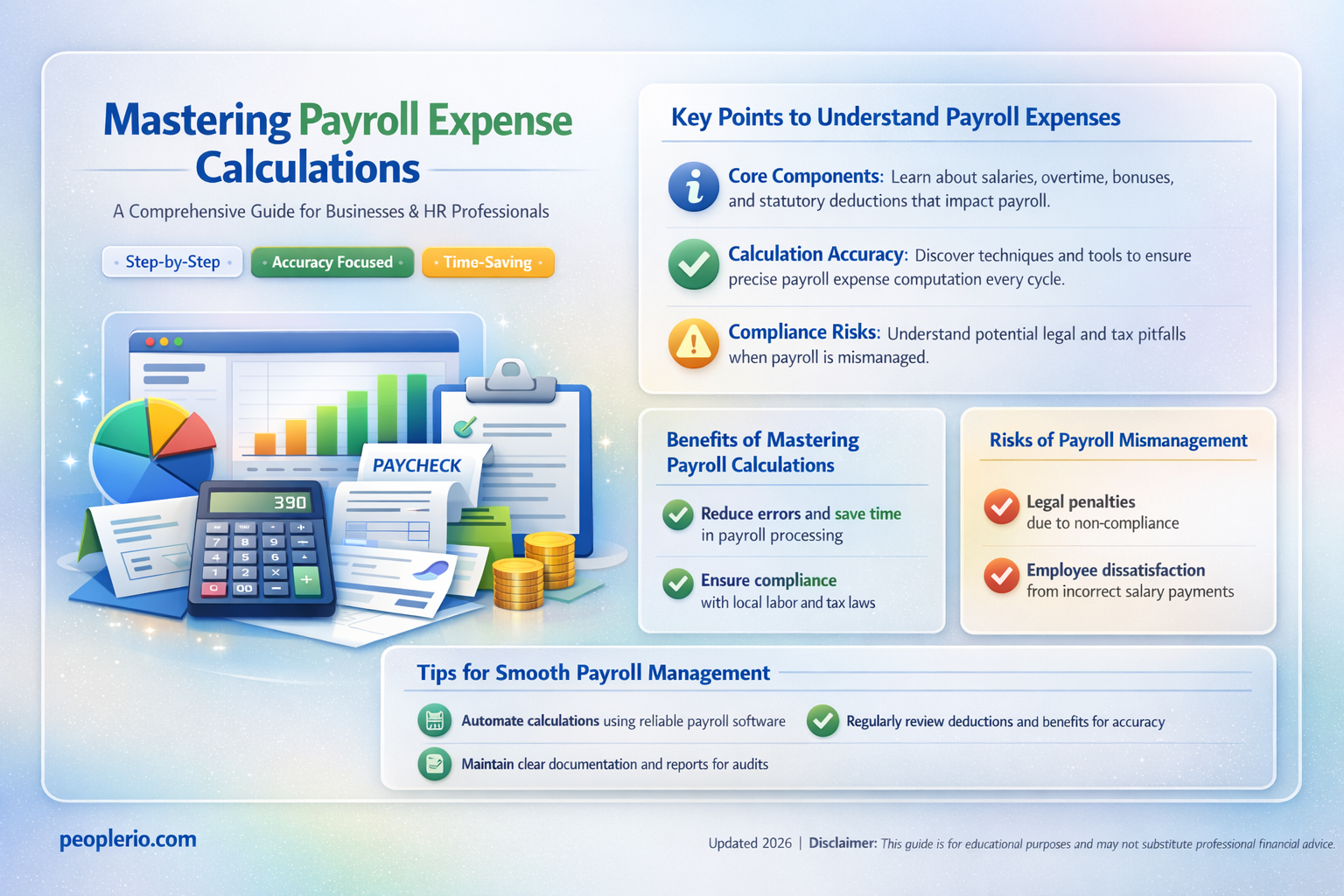 Mastering Payroll Expense Calculations

A Comprehensive Guide for Businesses & HR Professionals

Step-by-Step
Accuracy Focused
Time-Saving

PAYCHECK

390

7 8 9
4 5 6
1 2
0 00

Key Points to Understand Payroll Expenses

Core Components: Learn about salaries, overtime, bonuses, and statutory deductions that impact payroll.

Calculation Accuracy: Discover techniques and tools to ensure precise payroll expense computation every cycle.

Compliance Risks: Understand potential legal and tax pitfalls when payroll is mismanaged.

Benefits of Mastering Payroll Calculations

Reduce errors and save time in payroll processing

Ensure compliance with local labor and tax laws

Risks of Payroll Mismanagement

Legal penalties due to non-compliance

Employee dissatisfaction from incorrect salary payments

Tips for Smooth Payroll Management

Automate calculations using reliable payroll software

Regularly review deductions and benefits for accuracy

Maintain clear documentation and reports for audits

peoplerio.com

Updated 2026 | Disclaimer: This guide is for educational purposes and may not substitute professional financial advice.